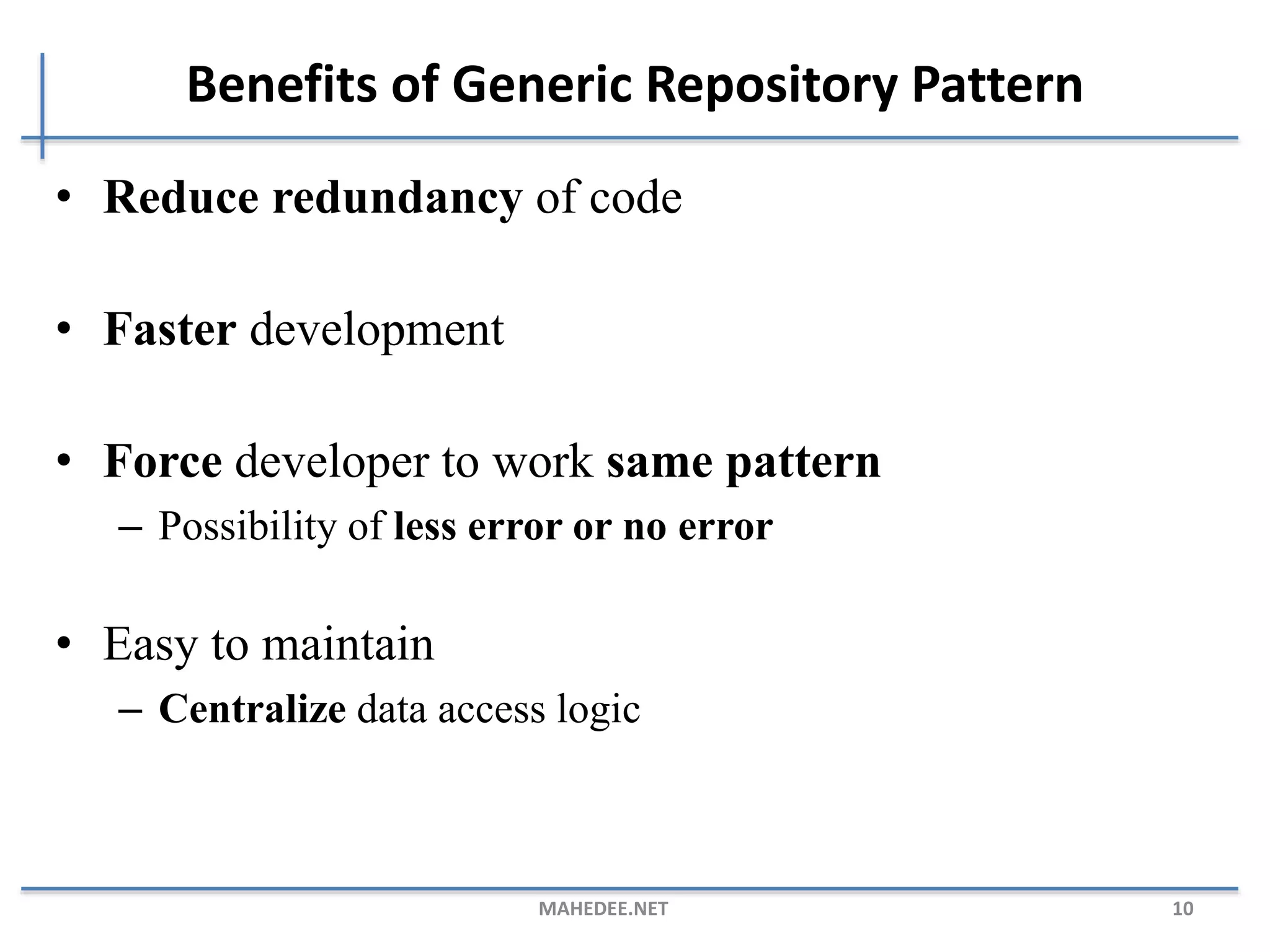 Benefits of Generic Repository Pattern

• Reduce redundancy of code

• Faster development

• Force developer to work same pattern
– Possibility of less error or no error

• Easy to maintain
– Centralize data access logic

MAHEDEE.NET

10